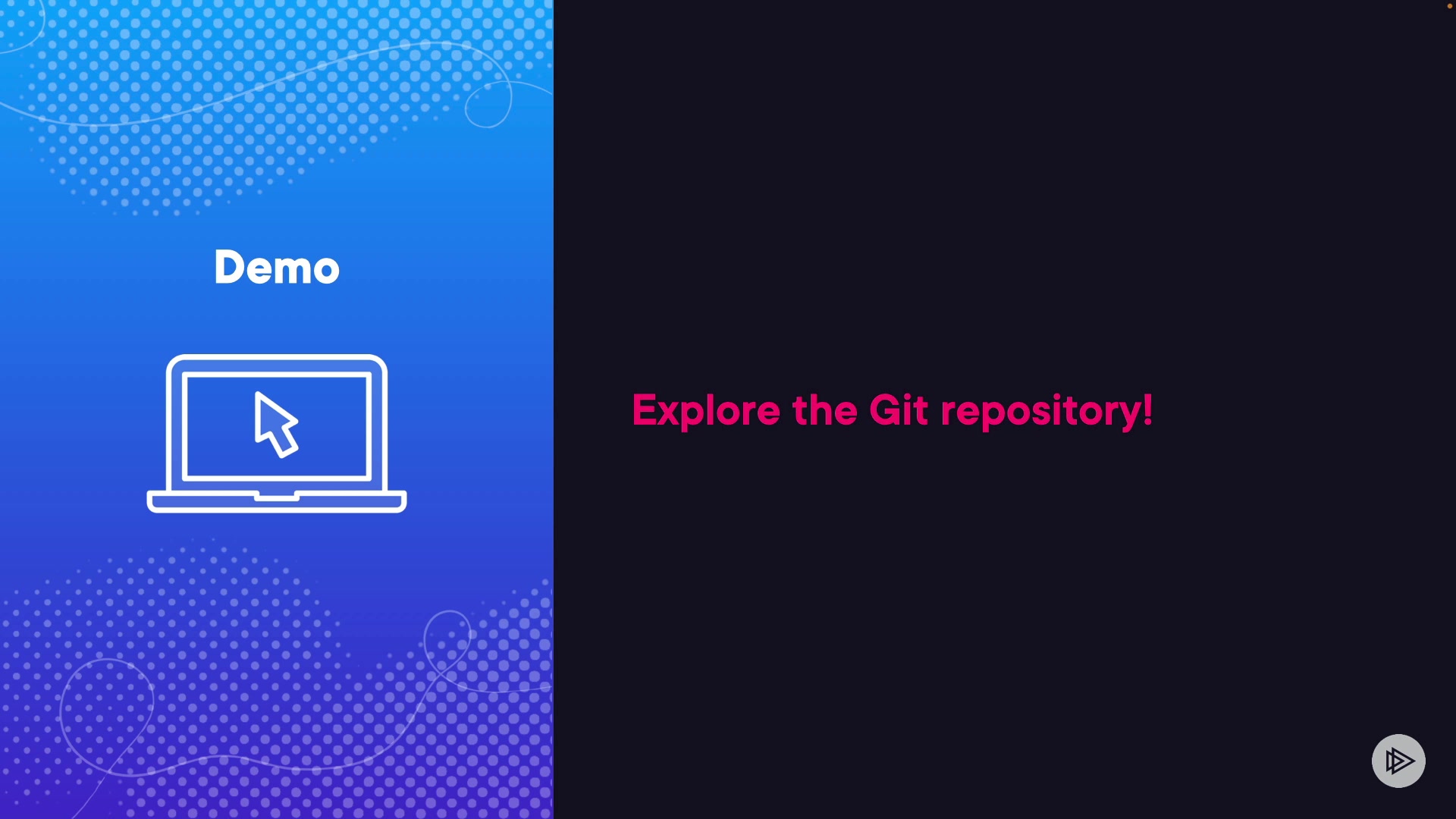 Demo

Explore the Git repository!